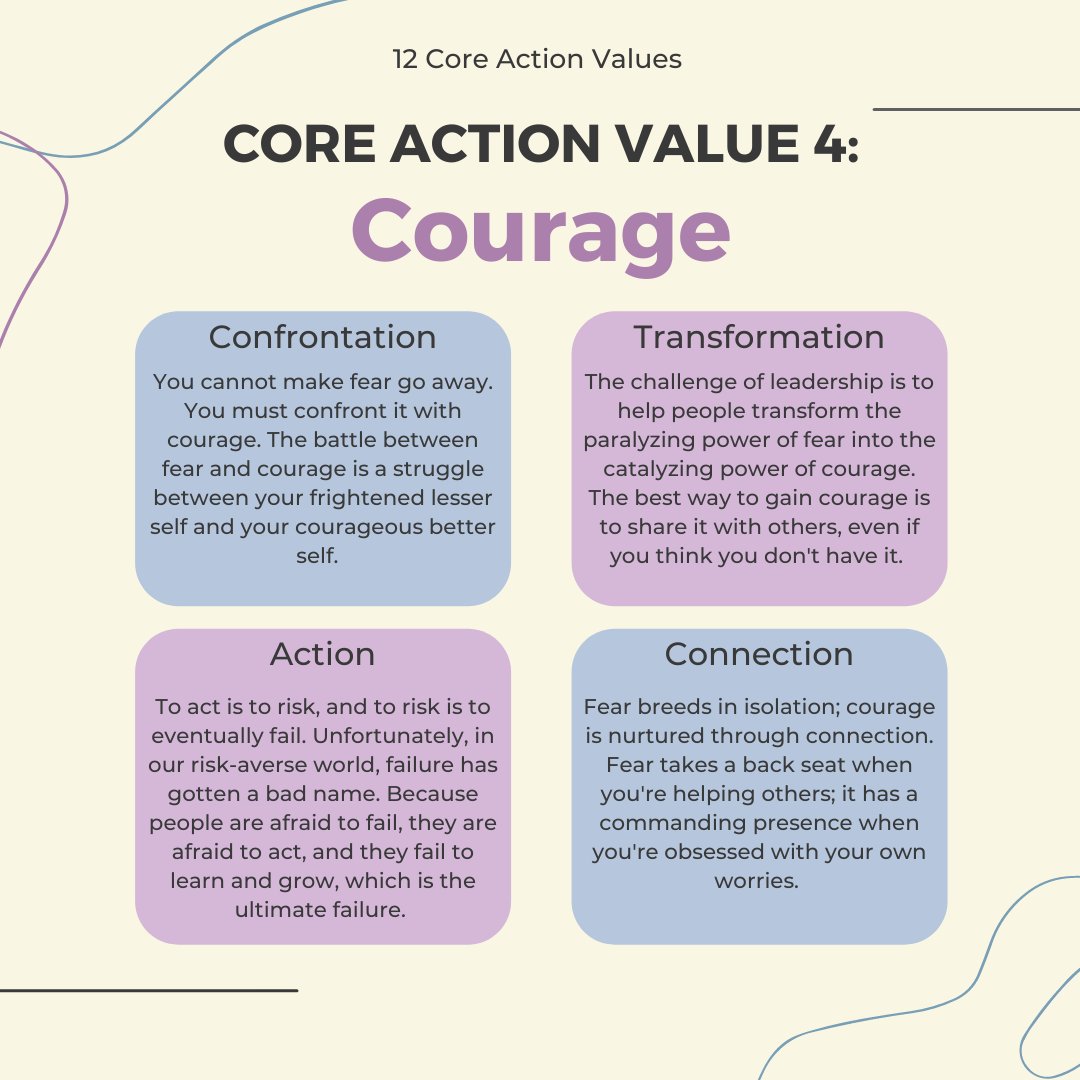 12 Core Action Values

CORE ACTION VALUE 4:
Courage

Confrontation

You cannot make fear go away. You must confront it with courage. The battle between fear and courage is a struggle between your frightened lesser self and your courageous better self.

Transformation

The challenge of leadership is to help people transform the paralyzing power of fear into the catalyzing power of courage. The best way to gain courage is to share it with others, even if you think you don't have it.

Action

To act is to risk, and to risk is to eventually fail. Unfortunately, in our risk-averse world, failure has gotten a bad name. Because people are afraid to fail, they are afraid to act, and they fail to learn and grow, which is the ultimate failure.

Connection

Fear breeds in isolation; courage is nurtured through connection. Fear takes a back seat when you're helping others; it has a commanding presence when you're obsessed with your own worries.